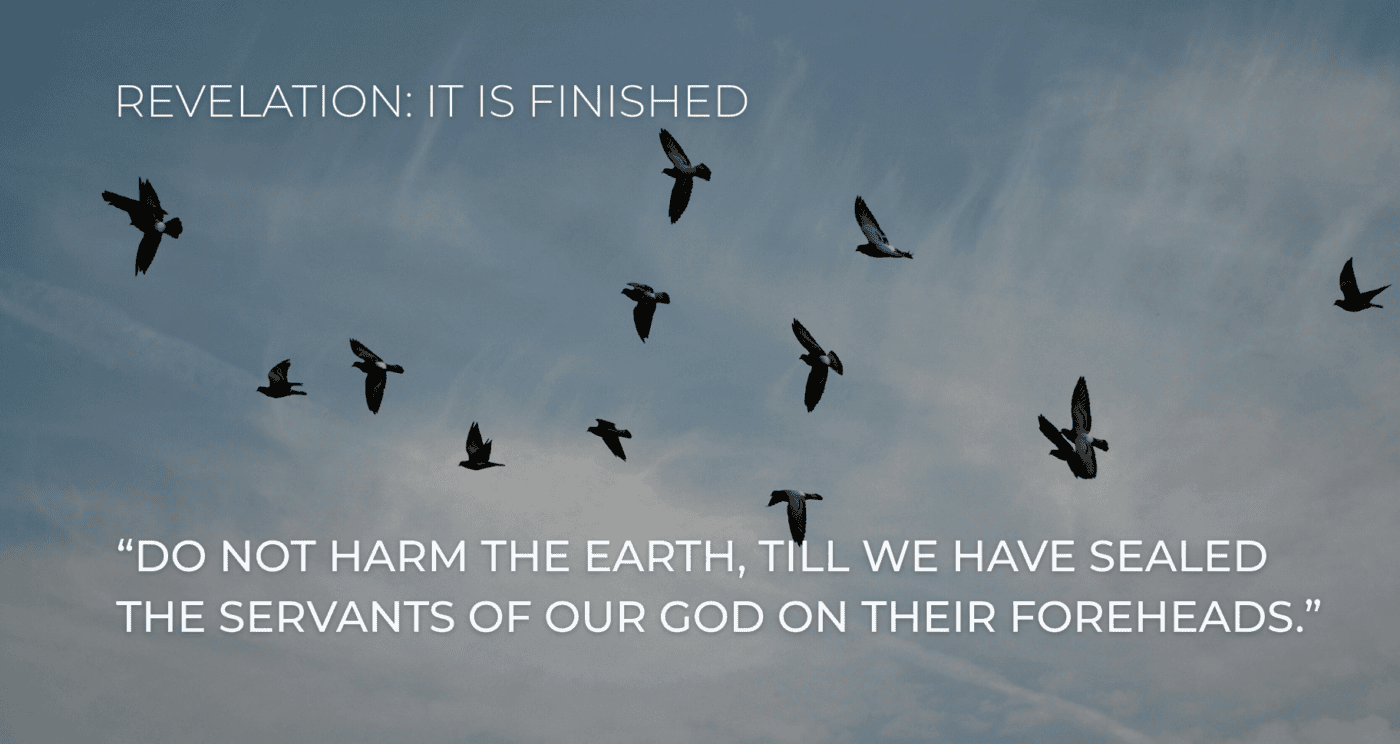 REVELATION: IT IS FINISHED

“DO NOT HARM THE EARTH, TILL WE HAVE SEALED THE SERVANTS OF OUR GOD ON THEIR FOREHEADS.”